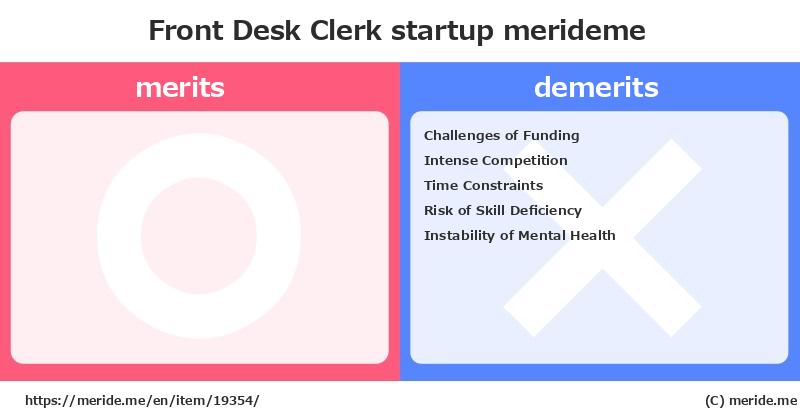 Front Desk Clerk startup merideme

merits

demerits

Challenges of Funding
Intense Competition
Time Constraints
Risk of Skill Deficiency
Instability of Mental Health

https://meride.me/en/item/19354/

(C) meride.me